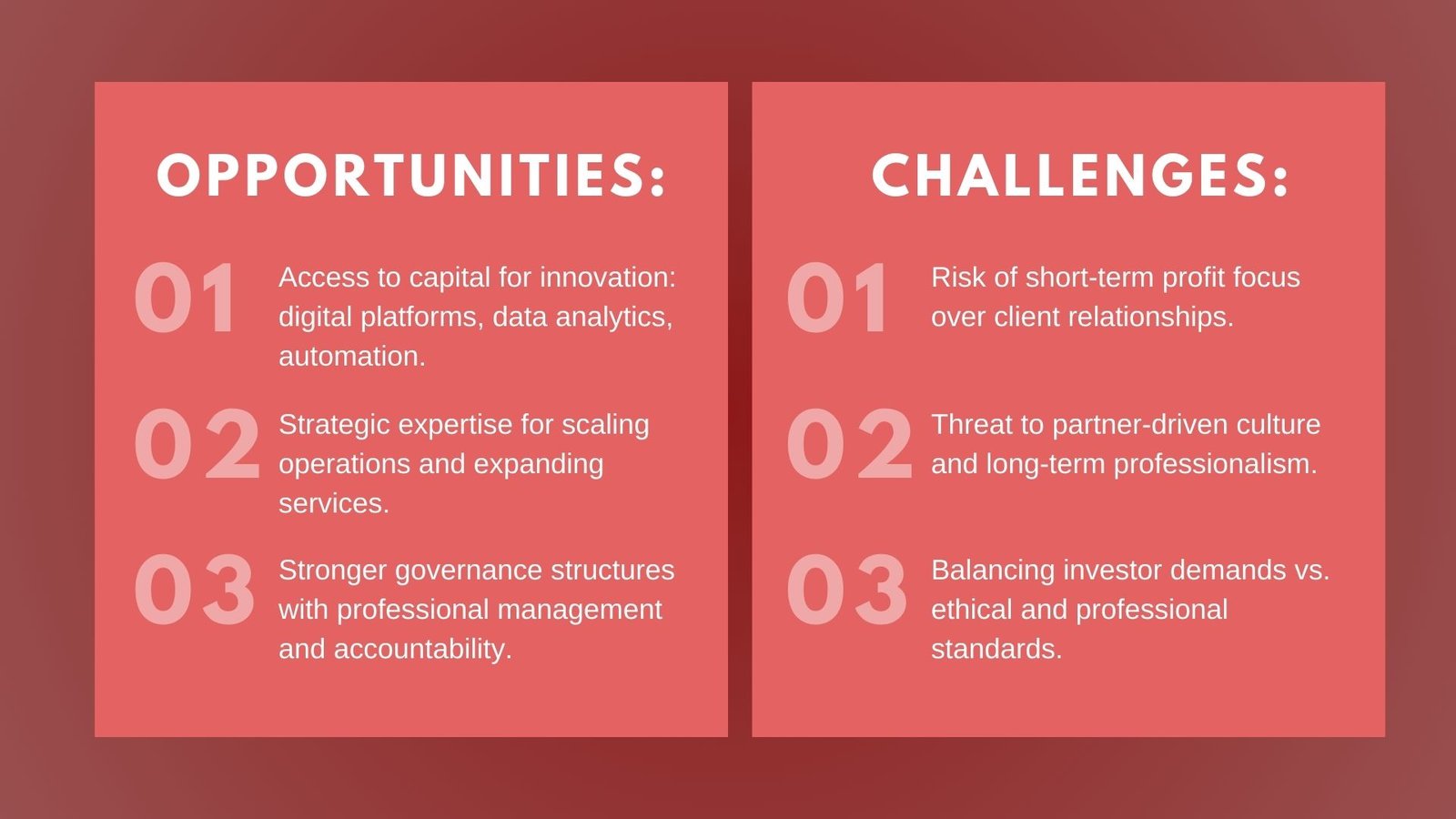 OPPORTUNITIES:

01 Access to capital for innovation: digital platforms, data analytics, automation.

02 Strategic expertise for scaling operations and expanding services.

03 Stronger governance structures with professional management and accountability.

CHALLENGES:

01 Risk of short-term profit focus over client relationships.

02 Threat to partner-driven culture and long-term professionalism.

03 Balancing investor demands vs. ethical and professional standards.